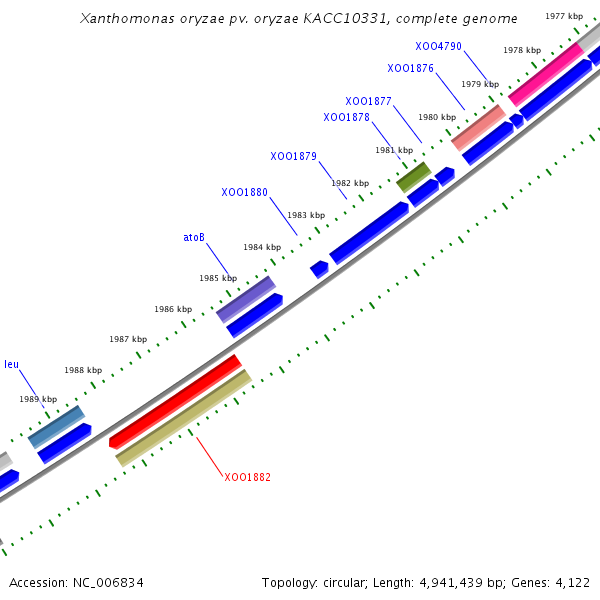 Xanthomonas oryzae pv. oryzae KACC10331, complete genome

1977 kbp
XOO4790
1978 kbp
XOO1876
1979 kbp
XOO1877
1980 kbp
XOO1878
1981 kbp
XOO1879
1982 kbp
XOO1880
1983 kbp
atoB
1984 kbp
1985 kbp
1986 kbp
1987 kbp
leu
1988 kbp
1989 kbp
XOO1882

Accession: NC_006834

Topology: circular; Length: 4,941,439 bp; Genes: 4,122